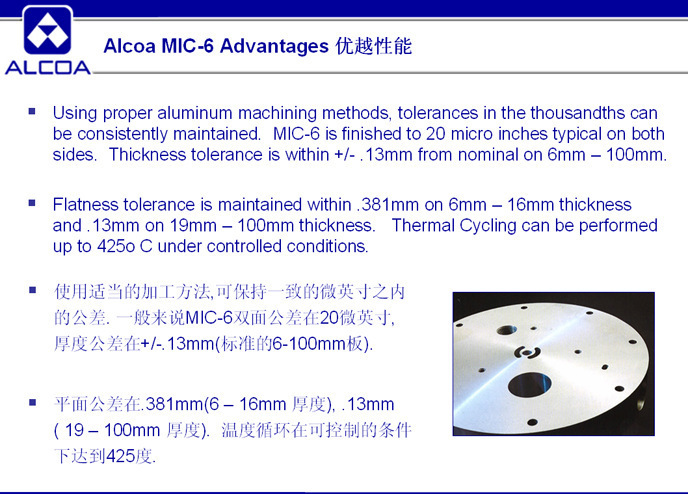 ALCOA

Alcoa MIC-6 Advantages 优越性能

▪ Using proper aluminum machining methods, tolerances in the thousandths can be consistently maintained. MIC-6 is finished to 20 micro inches typical on both sides. Thickness tolerance is within +/- .13mm from nominal on 6mm – 100mm.

▪ Flatness tolerance is maintained within .381mm on 6mm – 16mm thickness and .13mm on 19mm – 100mm thickness. Thermal Cycling can be performed up to 425o C under controlled conditions.

▪ 使用适当的加工方法,可保持一致的微英寸之内的公差. 一般来说MIC-6双面公差在20微英寸, 厚度公差在+/-.13mm(标准的6-100mm板).

▪ 平面公差在.381mm(6 – 16mm 厚度), .13mm ( 19 – 100mm 厚度). 温度循环在可控制的条件下达到425度.